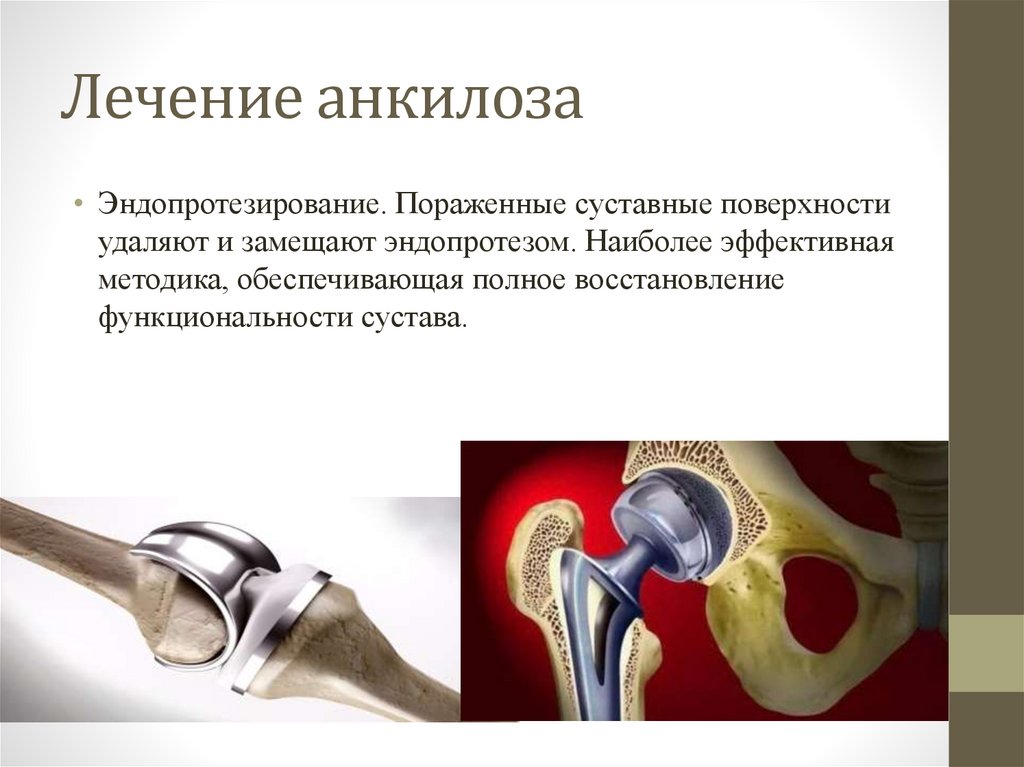 Лечение анкилоза

• Эндопротезирование. Пораженные суставные поверхности удаляют и замещают эндопротезом. Наиболее эффективная методика, обеспечивающая полное восстановление функциональности сустава.